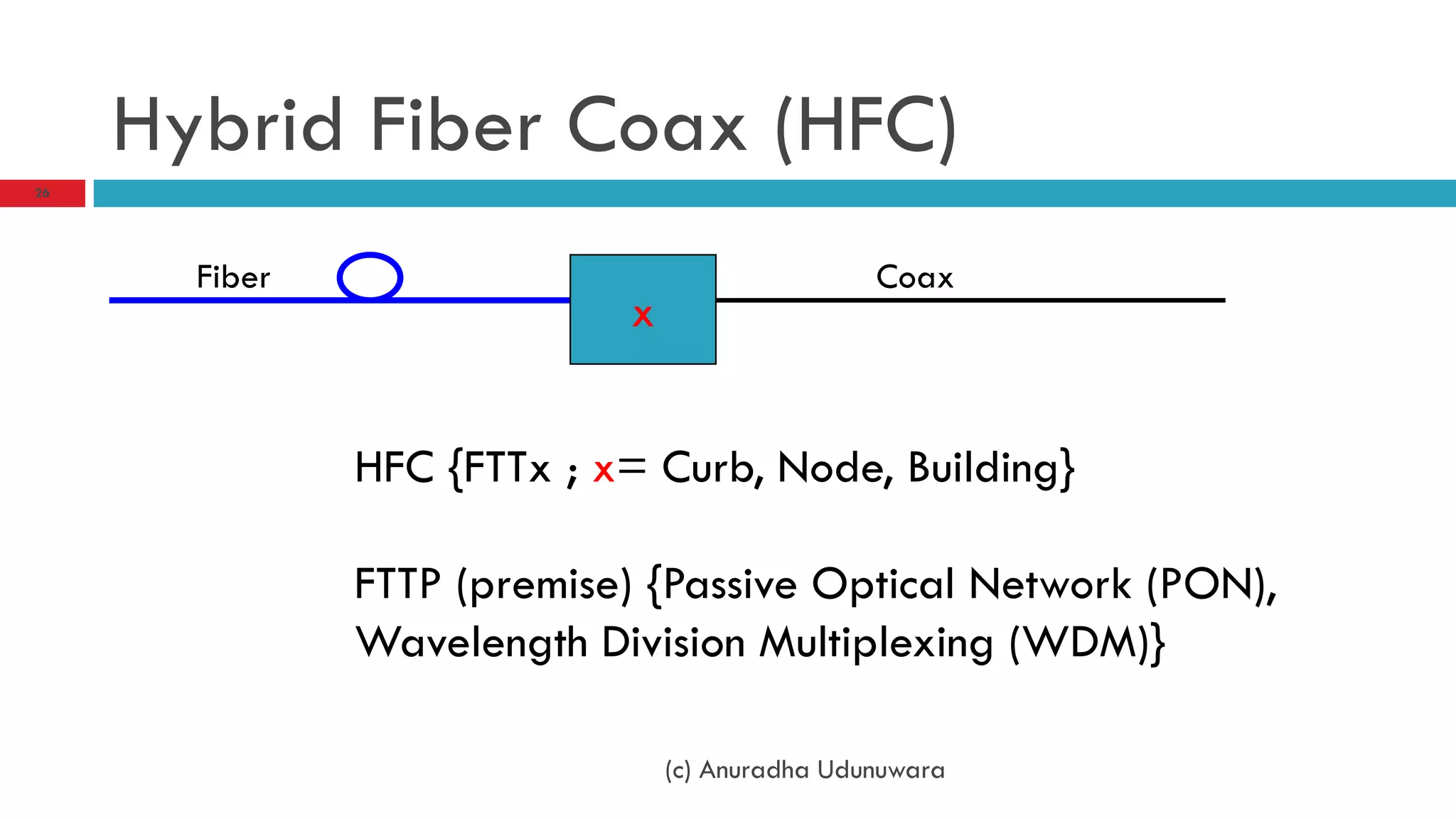 Hybrid Fiber Coax (HFC)

26

Fiber

x

Coax

HFC {FTTx ; x= Curb, Node, Building}

FTTP (premise) {Passive Optical Network (PON), Wavelength Division Multiplexing (WDM)}

(c) Anuradha Udunuwara